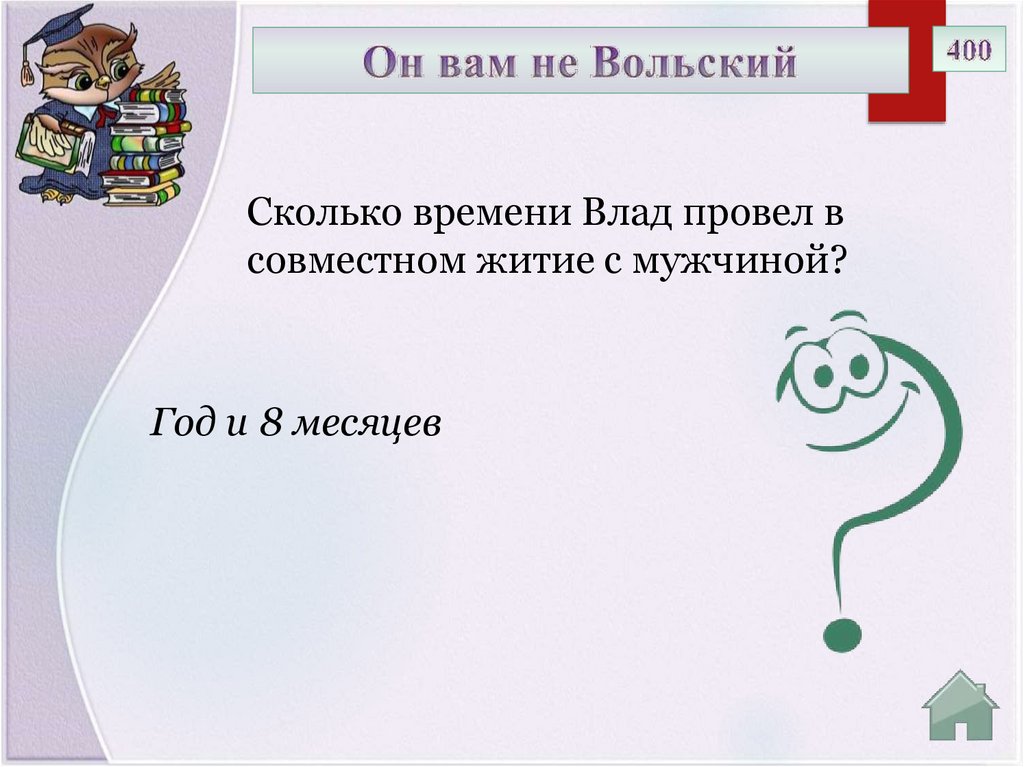 Он вам не Вольский

400

Сколько времени Влад провел в совместном житие с мужчиной?

Год и 8 месяцев